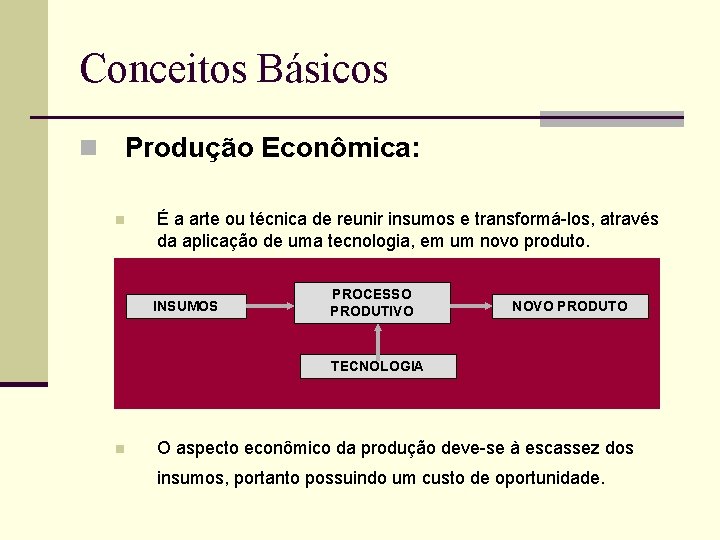 Conceitos Básicos

Produção Econômica:

É a arte ou técnica de reunir insumos e transformá-los, através da aplicação de uma tecnologia, em um novo produto.

INSUMOS

PROCESSO PRODUTIVO

NOVO PRODUTO

TECNOLOGIA

O aspecto econômico da produção deve-se à escassez dos insumos, portanto possuindo um custo de oportunidade.